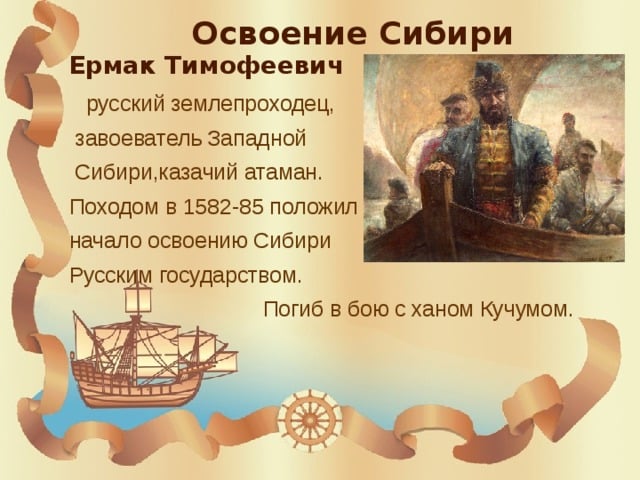 Освоение Сибири

Ермак Тимофеевич

русский землепроходец, завоеватель Западной Сибири,казачий атаман. Походом в 1582-85 положил начало освоению Сибири Русским государством.

Погиб в бою с ханом Кучумом.